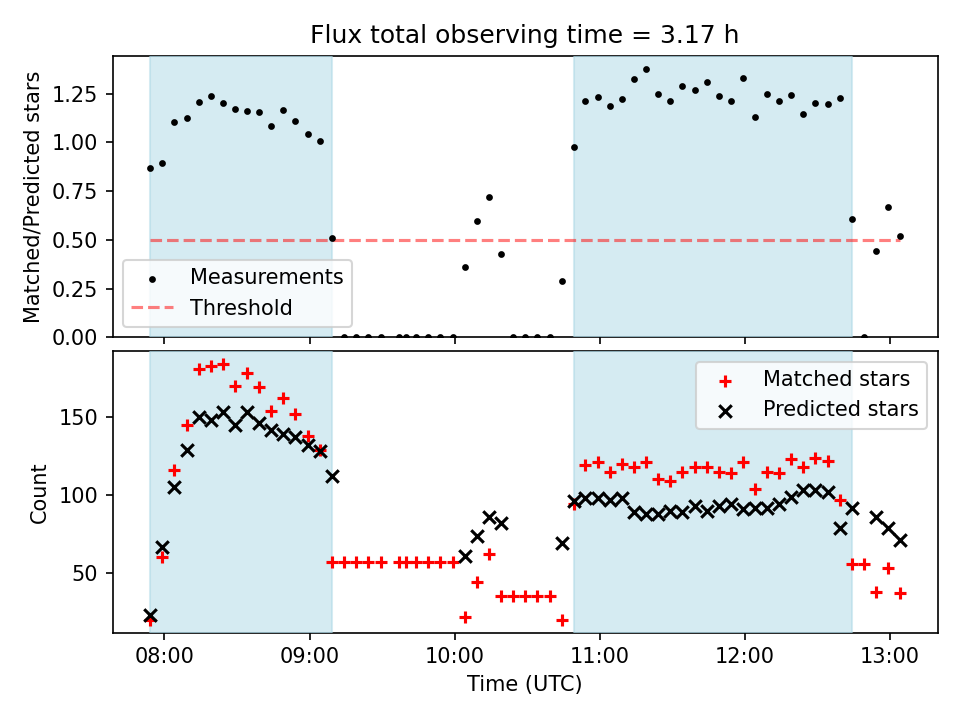 Flux total observing time = 3.17 h

Matched/Predicted stars

1.25
1.00
0.75
0.50
0.25
0.00

Measurements
Threshold

Count

150
100
50

Matched stars
Predicted stars

08:00
09:00
10:00
11:00
12:00
13:00

Time (UTC)